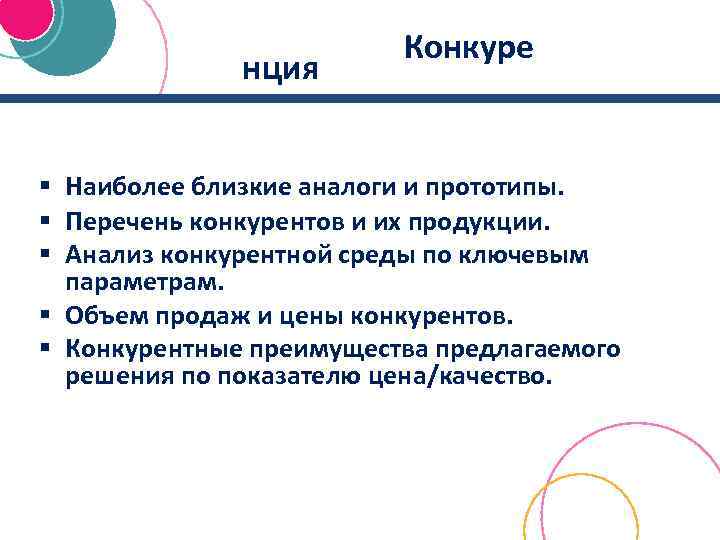 Конкуре нция

▪ Наиболее близкие аналоги и прототипы.
▪ Перечень конкурентов и их продукции.
▪ Анализ конкурентной среды по ключевым параметрам.
▪ Объем продаж и цены конкурентов.
▪ Конкурентные преимущества предлагаемого решения по показателю цена/качество.